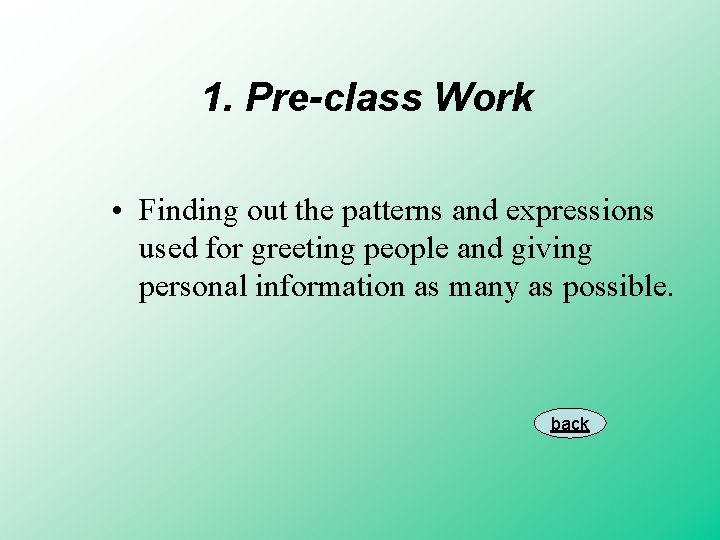 1. Pre-class Work

• Finding out the patterns and expressions used for greeting people and giving personal information as many as possible.

back